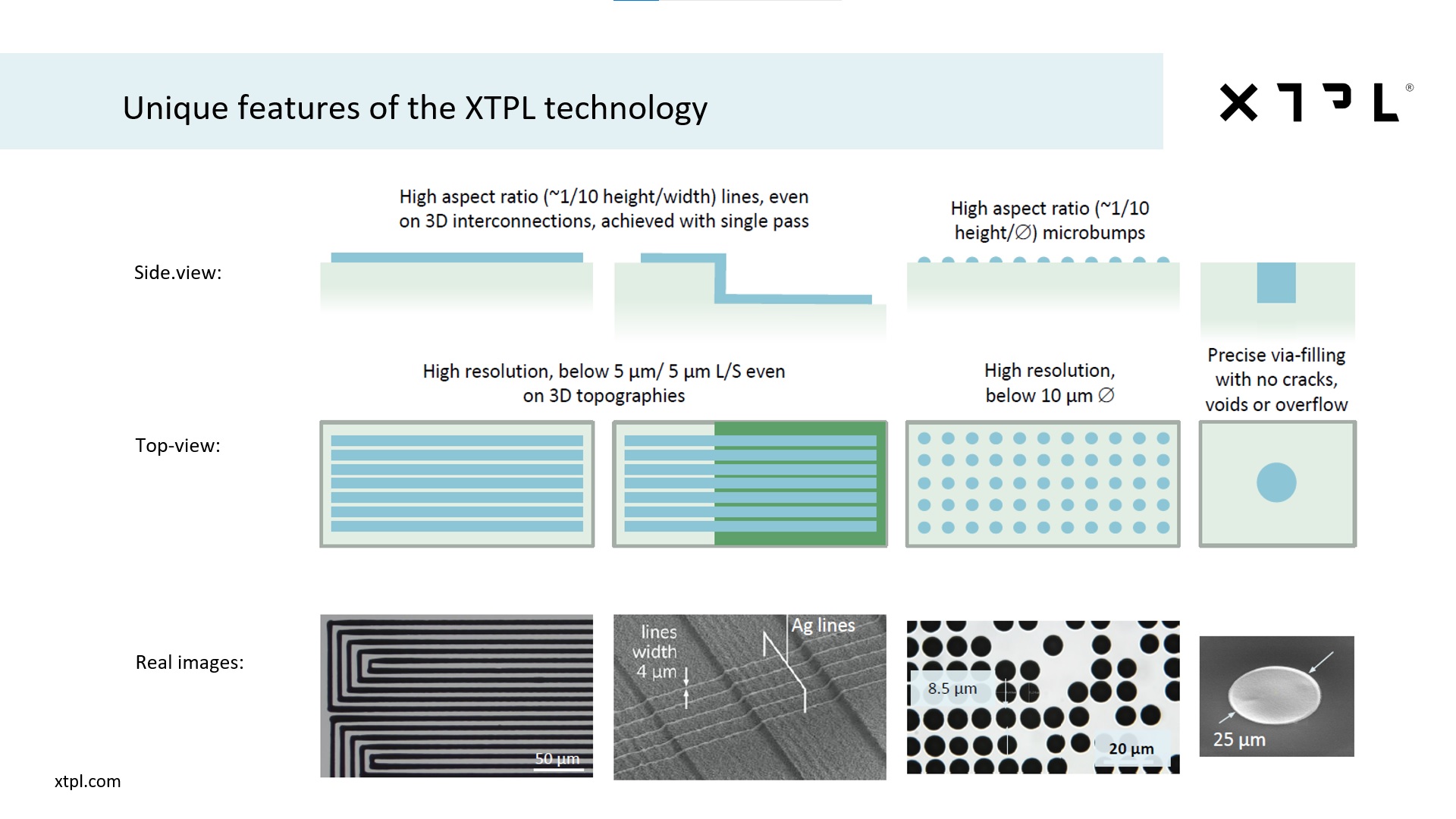 Unique features of the XTPL technology

XTPL®

High aspect ratio (~1/10 height/width) lines, even on 3D interconnections, achieved with single pass

High aspect ratio (~1/10 height/∅) microbumps

Side.view:

High resolution, below 5 µm/ 5 µm L/S even on 3D topographies

High resolution, below 10 µm ∅

Precise via-filling with no cracks, voids or overflow

Top-view:

Real images:

50 µm

lines width 4 µm

Ag lines

8.5 µm

20 µm

25 µm

xtpl.com